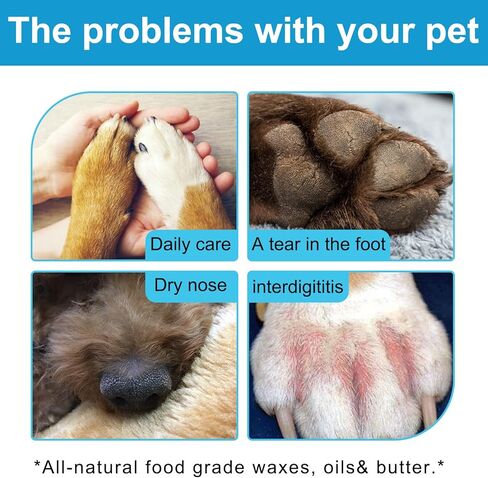 The problems with your pet

Daily care

A tear in the foot

Dry nose

interdigititis

*All-natural food grade waxes, oils& butter.*